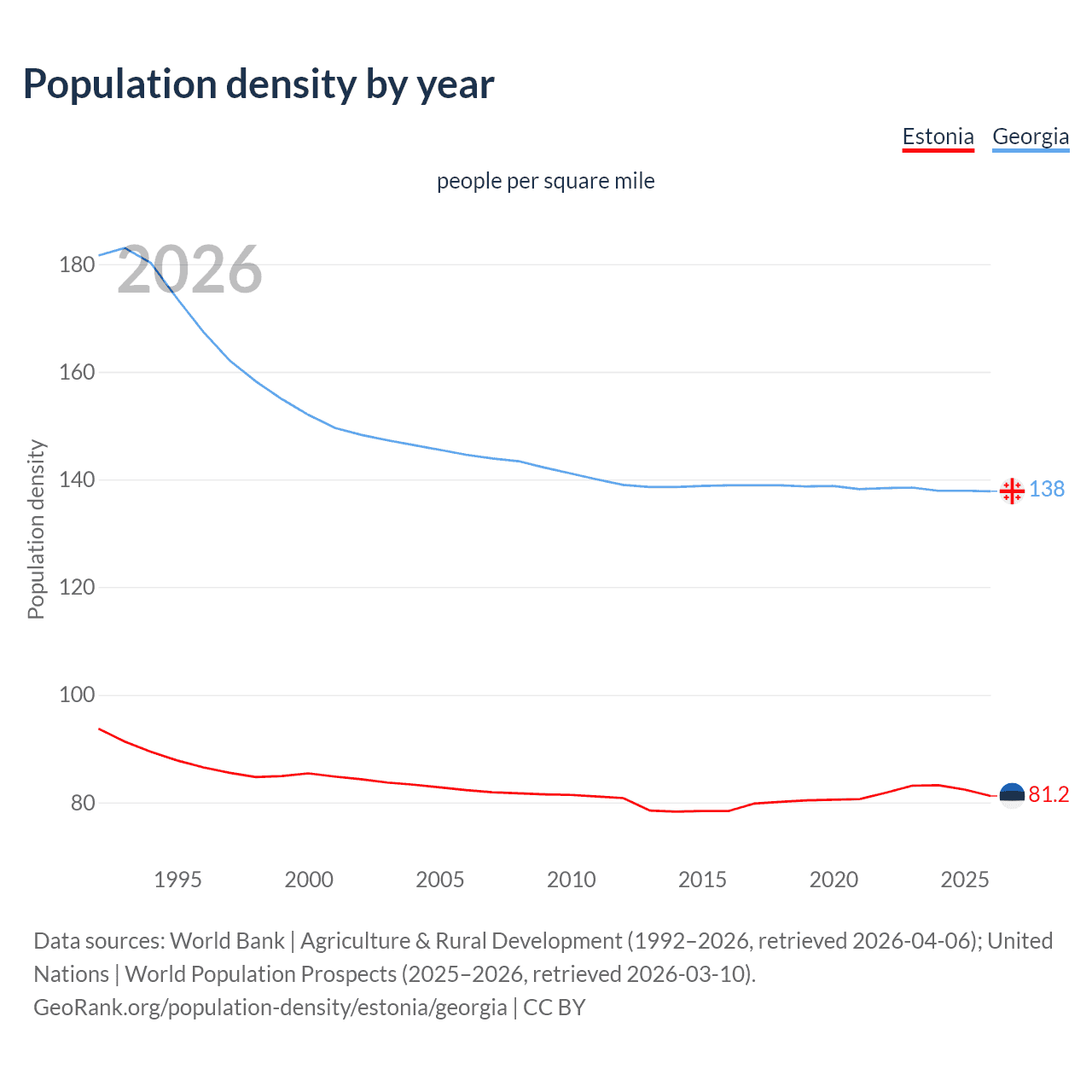 Population density by year

Estonia Georgia

people per square mile

2026

Population density

180
160
140
120
100
80

138
81.2

1995 2000 2005 2010 2015 2020 2025

Data sources: World Bank | Agriculture & Rural Development (1992–2026, retrieved 2026-04-06); United Nations | World Population Prospects (2025–2026, retrieved 2026-03-10).
GeoRank.org/population-density/estonia/georgia | CC BY